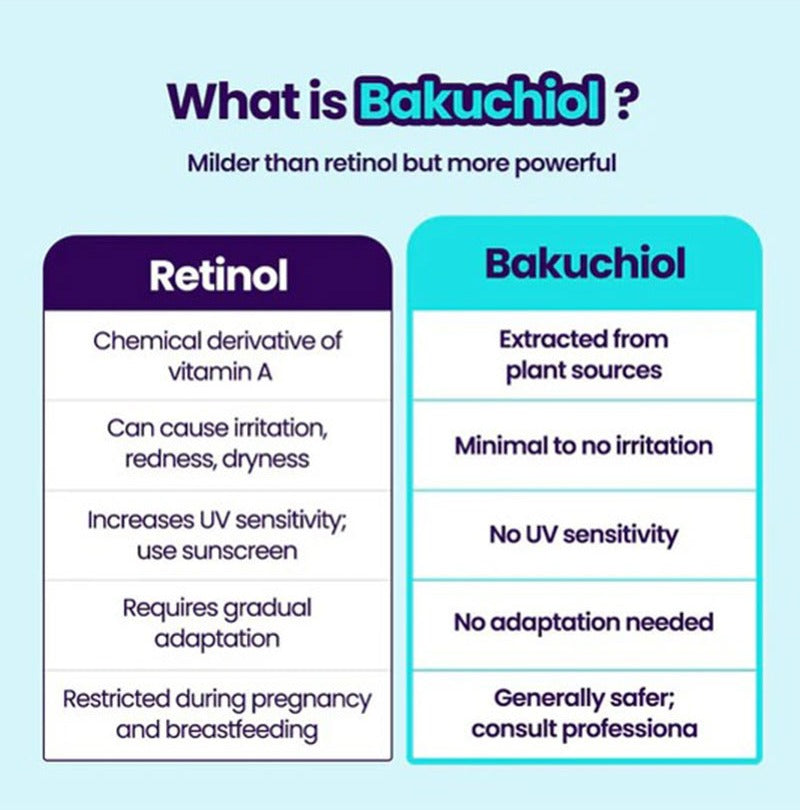 What is Bakuchiol ?

Milder than retinol but more powerful

| Retinol | Bakuchiol |
|---|---|
| Chemical derivative of vitamin A | Extracted from plant sources |
| Can cause irritation, redness, dryness | Minimal to no irritation |
| Increases UV sensitivity; use sunscreen | No UV sensitivity |
| Requires gradual adaptation | No adaptation needed |
| Restricted during pregnancy and breastfeeding | Generally safer; consult professiona |